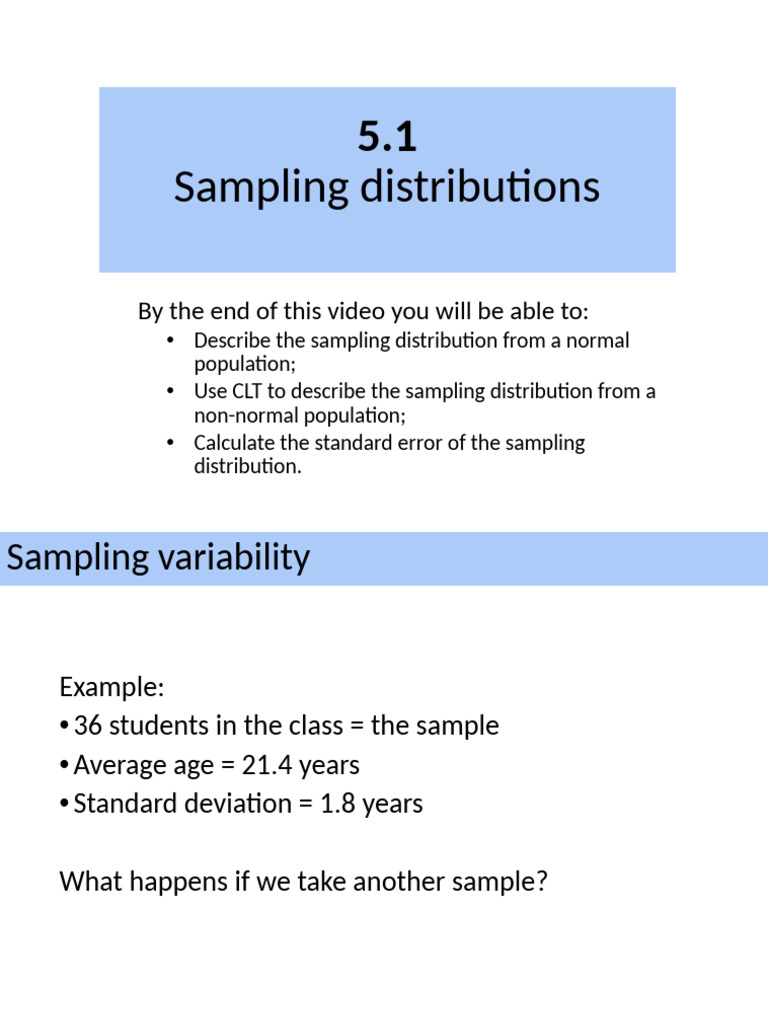 5.1
Sampling distributions

By the end of this video you will be able to:
• Describe the sampling distribution from a normal population;
• Use CLT to describe the sampling distribution from a non-normal population;
• Calculate the standard error of the sampling distribution.

Sampling variability

Example:
• 36 students in the class = the sample
• Average age = 21.4 years
• Standard deviation = 1.8 years

What happens if we take another sample?